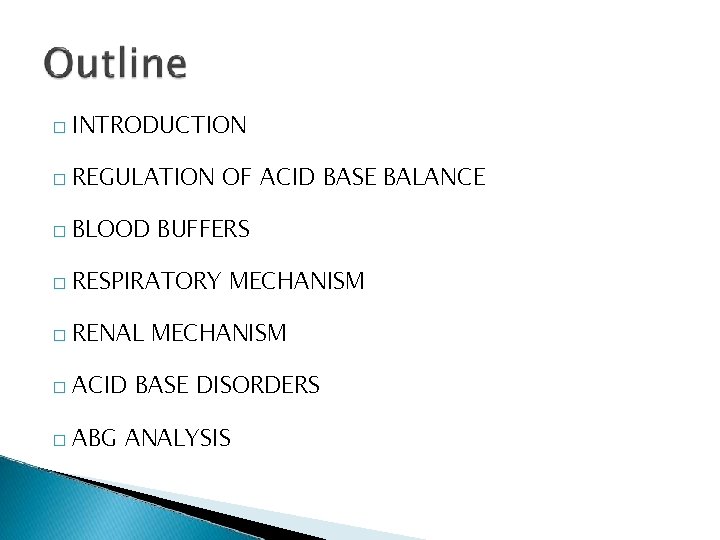 Outline

□ INTRODUCTION

□ REGULATION OF ACID BASE BALANCE

□ BLOOD BUFFERS

□ RESPIRATORY MECHANISM

□ RENAL MECHANISM

□ ACID BASE DISORDERS

□ ABG ANALYSIS